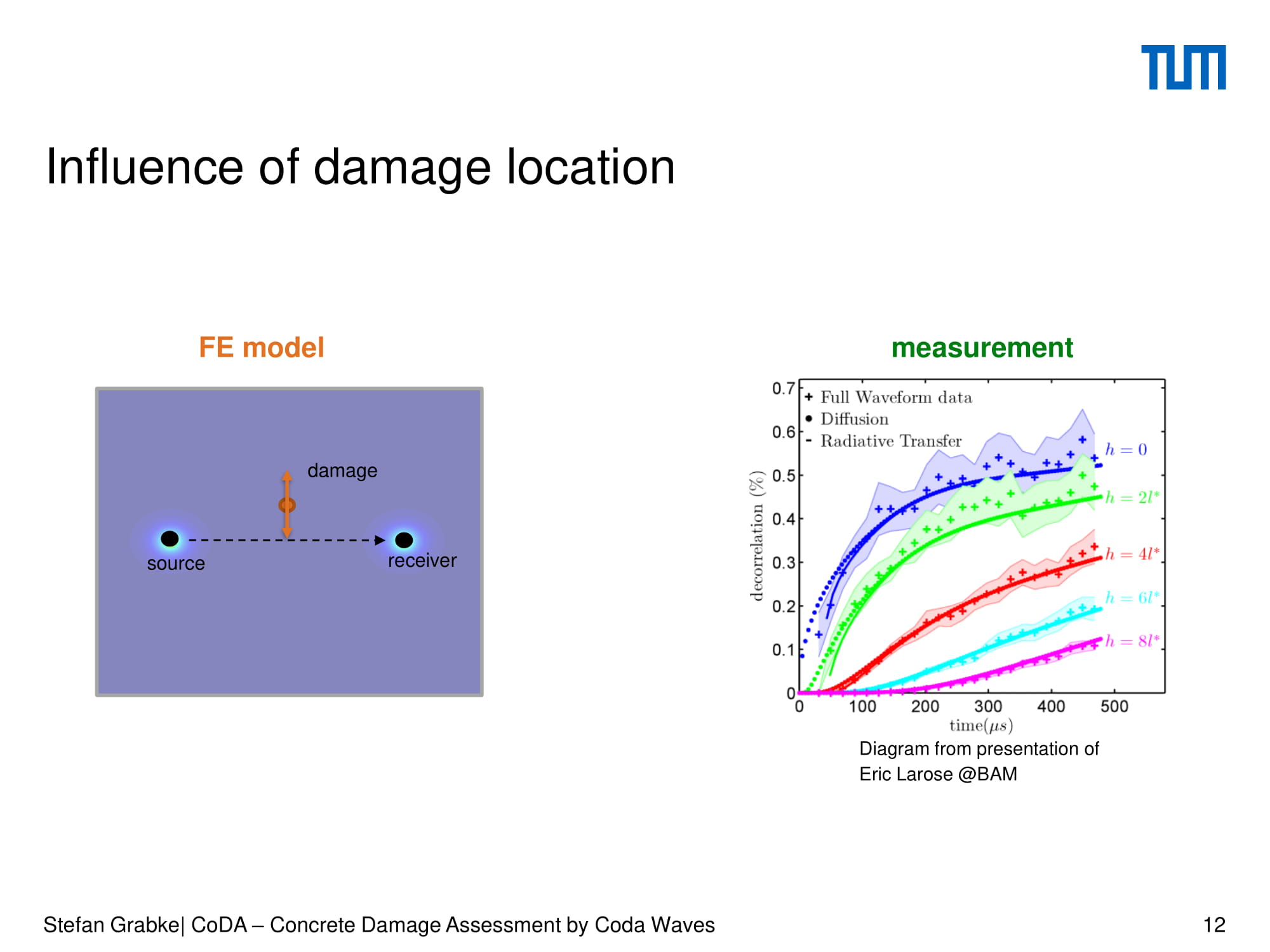 TUM

Influence of damage location

FE model

damage

source

receiver

measurement

+ Full Waveform data
• Diffusion
- Radiative Transfer

$h = 0$
$h = 2l^*$
$h = 4l^*$
$h = 6l^*$
$h = 8l^*$

decorrelation (%)

0.7
0.6
0.5
0.4
0.3
0.2
0.1
0

0 100 200 300 400 500

time($\mu s$)

Diagram from presentation of Eric Larose @BAM

Stefan Grabke| CoDA – Concrete Damage Assessment by Coda Waves

12